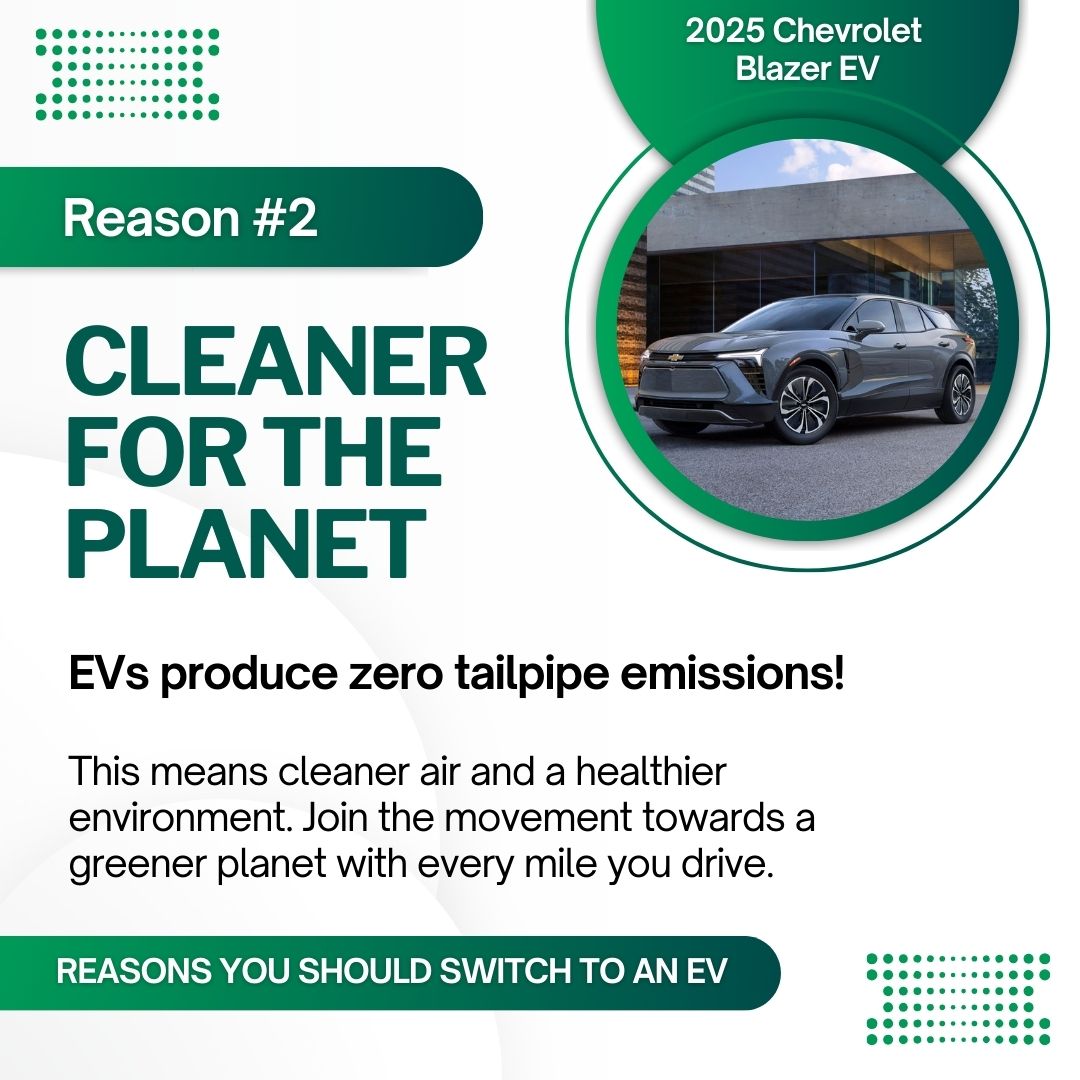 2025 Chevrolet Blazer EV

Reason #2

CLEANER FOR THE PLANET

EVs produce zero tailpipe emissions!

This means cleaner air and a healthier environment. Join the movement towards a greener planet with every mile you drive.

REASONS YOU SHOULD SWITCH TO AN EV